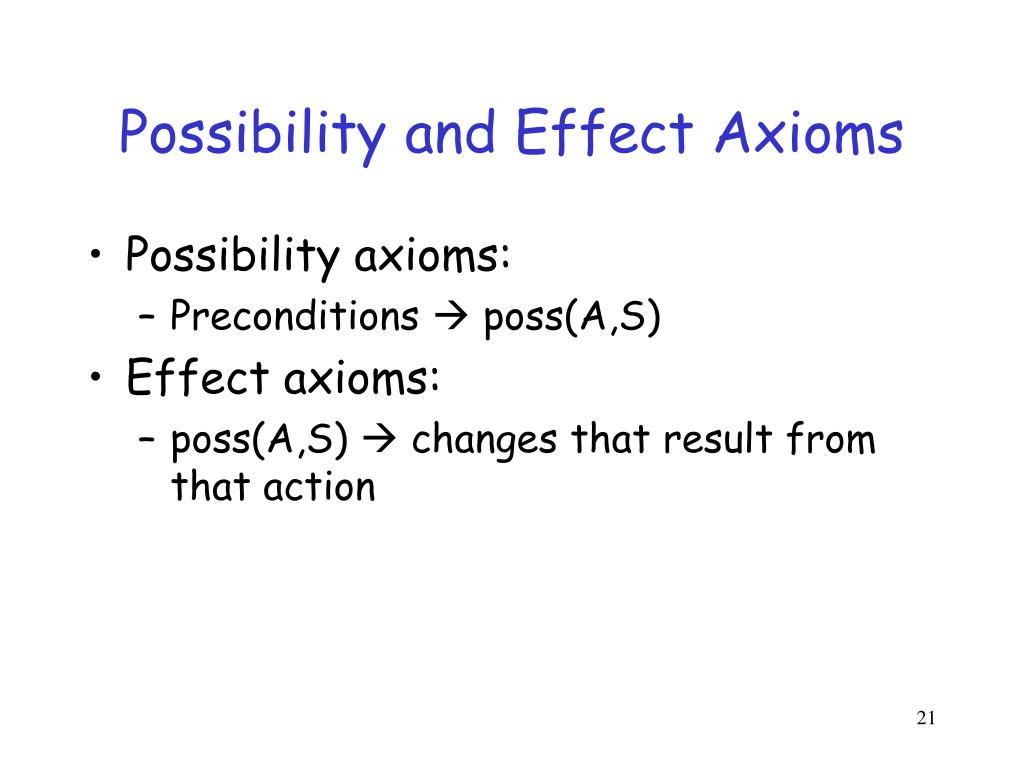 Possibility and Effect Axioms

• Possibility axioms:
  – Preconditions → poss(A,S)
• Effect axioms:
  – poss(A,S) → changes that result from that action

21